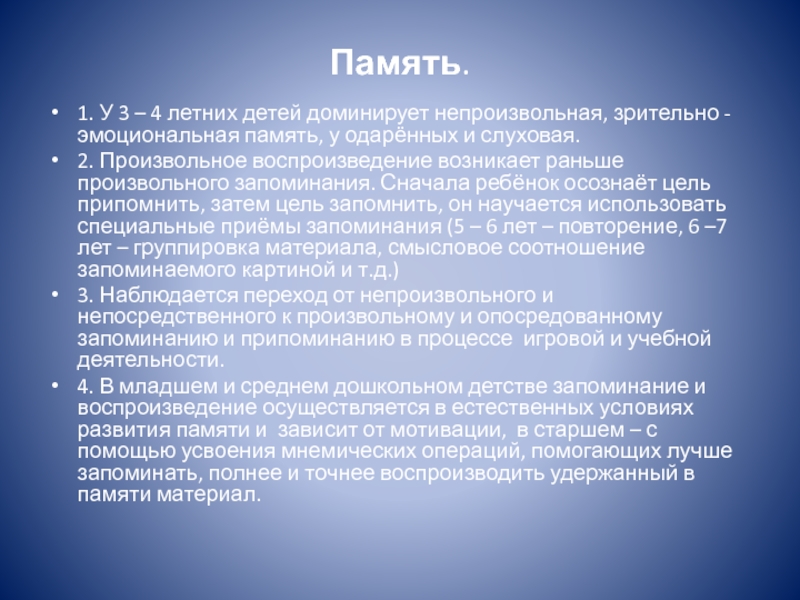 Память.

• 1. У 3 – 4 летних детей доминирует непроизвольная, зрительно - эмоциональная память, у одарённых и слуховая.

• 2. Произвольное воспроизведение возникает раньше произвольного запоминания. Сначала ребёнок осознаёт цель припомнить, затем цель запомнить, он научается использовать специальные приёмы запоминания (5 – 6 лет – повторение, 6 –7 лет – группировка материала, смысловое соотношение запоминаемого картиной и т.д.)

• 3. Наблюдается переход от непроизвольного и непосредственного к произвольному и опосредованному запоминанию и припоминанию в процессе игровой и учебной деятельности.

• 4. В младшем и среднем дошкольном детстве запоминание и воспроизведение осуществляется в естественных условиях развития памяти и зависит от мотивации, в старшем – с помощью усвоения мнемических операций, помогающих лучше запоминать, полнее и точнее воспроизводить удержанный в памяти материал.